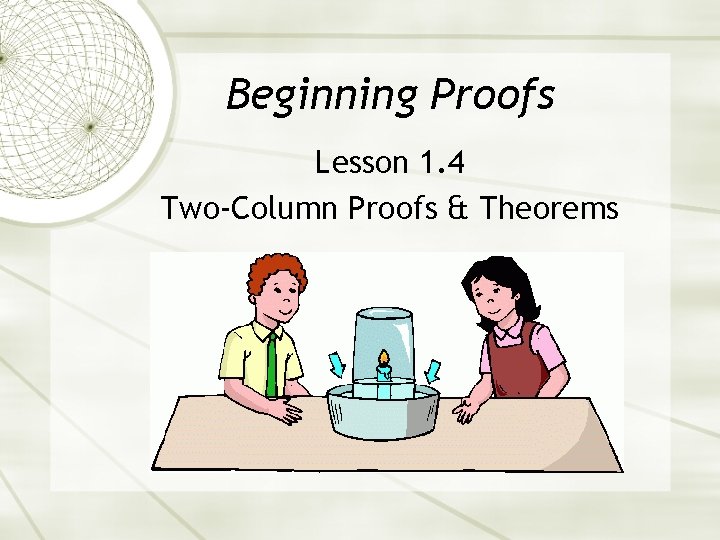 Beginning Proofs

Lesson 1.4
Two-Column Proofs & Theorems